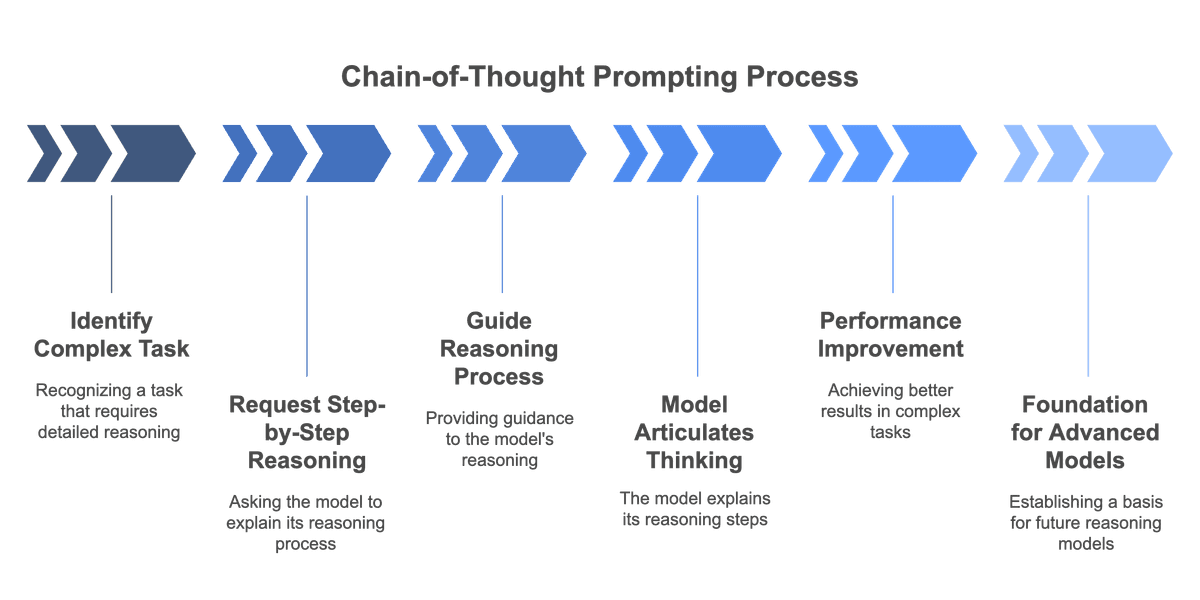 Chain-of-Thought Prompting Process

Identify Complex Task

Recognizing a task that requires detailed reasoning

Request Step-by-Step Reasoning

Asking the model to explain its reasoning process

Guide Reasoning Process

Providing guidance to the model's reasoning

Model Articulates Thinking

The model explains its reasoning steps

Performance Improvement

Achieving better results in complex tasks

Foundation for Advanced Models

Establishing a basis for future reasoning models